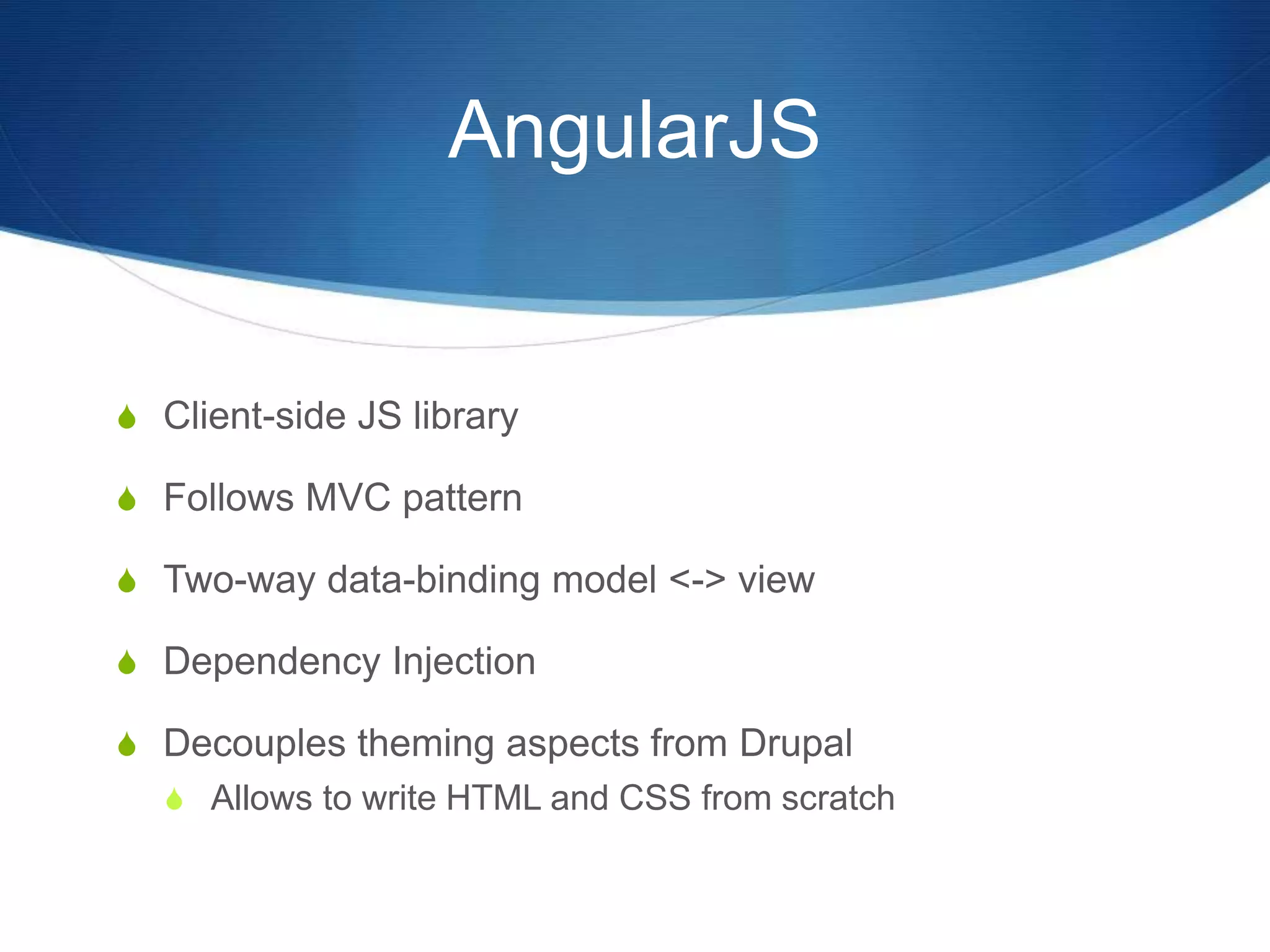 AngularJS

Client-side JS library

Follows MVC pattern

Two-way data-binding model <-> view

Dependency Injection

Decouples theming aspects from Drupal

Allows to write HTML and CSS from scratch